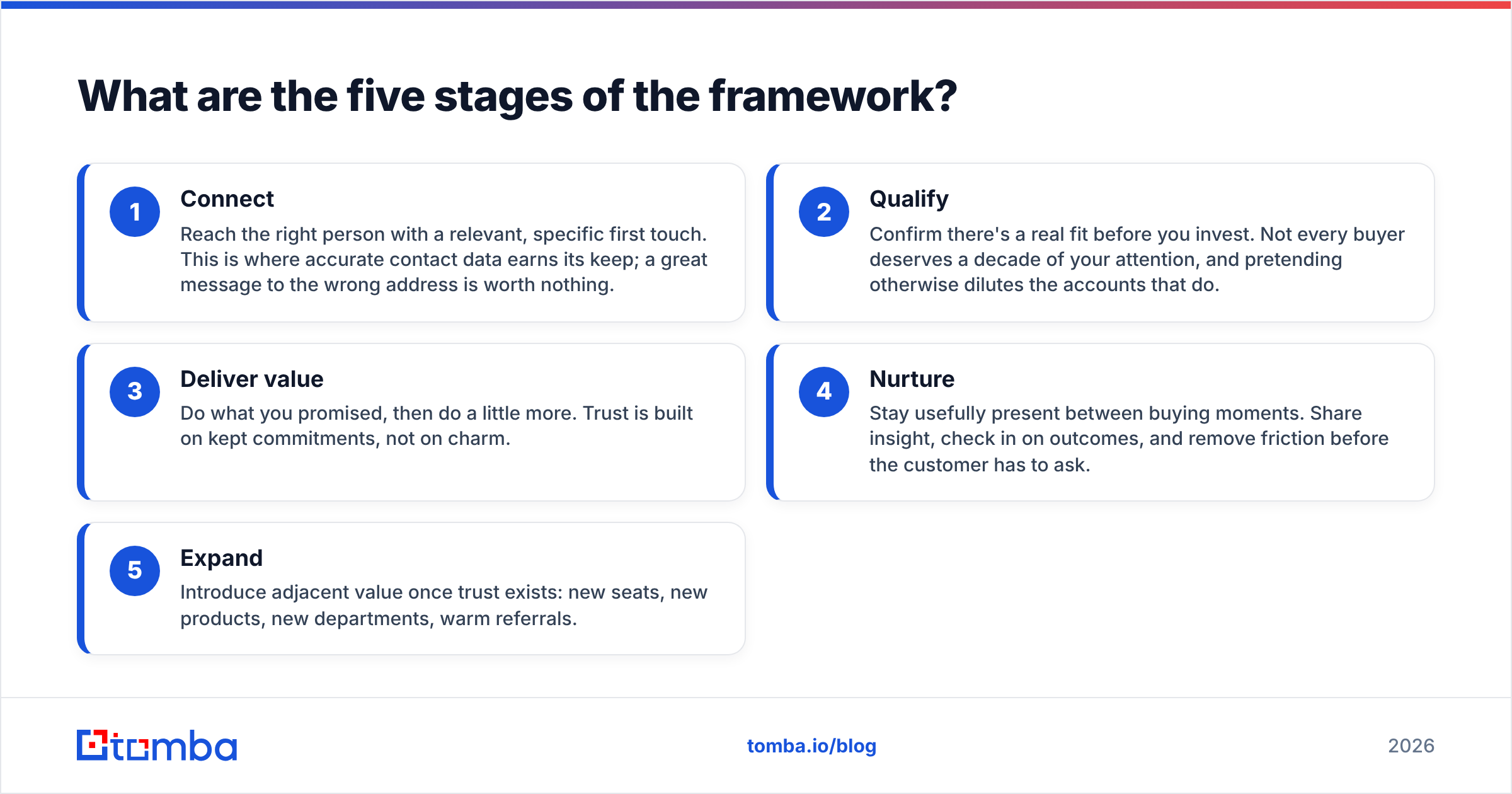 What are the five stages of the framework?

1

Connect

Reach the right person with a relevant, specific first touch. This is where accurate contact data earns its keep; a great message to the wrong address is worth nothing.

2

Qualify

Confirm there's a real fit before you invest. Not every buyer deserves a decade of your attention, and pretending otherwise dilutes the accounts that do.

3

Deliver value

Do what you promised, then do a little more. Trust is built on kept commitments, not on charm.

4

Nurture

Stay usefully present between buying moments. Share insight, check in on outcomes, and remove friction before the customer has to ask.

5

Expand

Introduce adjacent value once trust exists: new seats, new products, new departments, warm referrals.

tomba

tomba.io/blog

2026